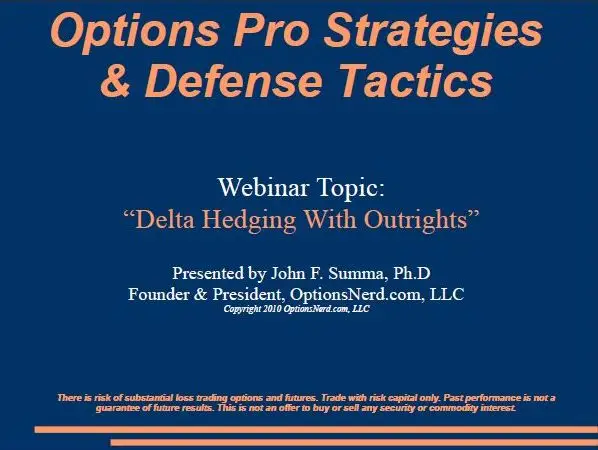 Options Pro Strategies & Defense Tactics

Webinar Topic:
“Delta Hedging With Outrights”

Presented by John F. Summa, Ph.D
Founder & President, OptionsNerd.com, LLC
Copyright 2010 OptionsNerd.com, LLC

There is risk of substantial loss trading options and futures. Trade with risk capital only. Past performance is not a guarantee of future results. This is not an offer to buy or sell any security or commodity interest.